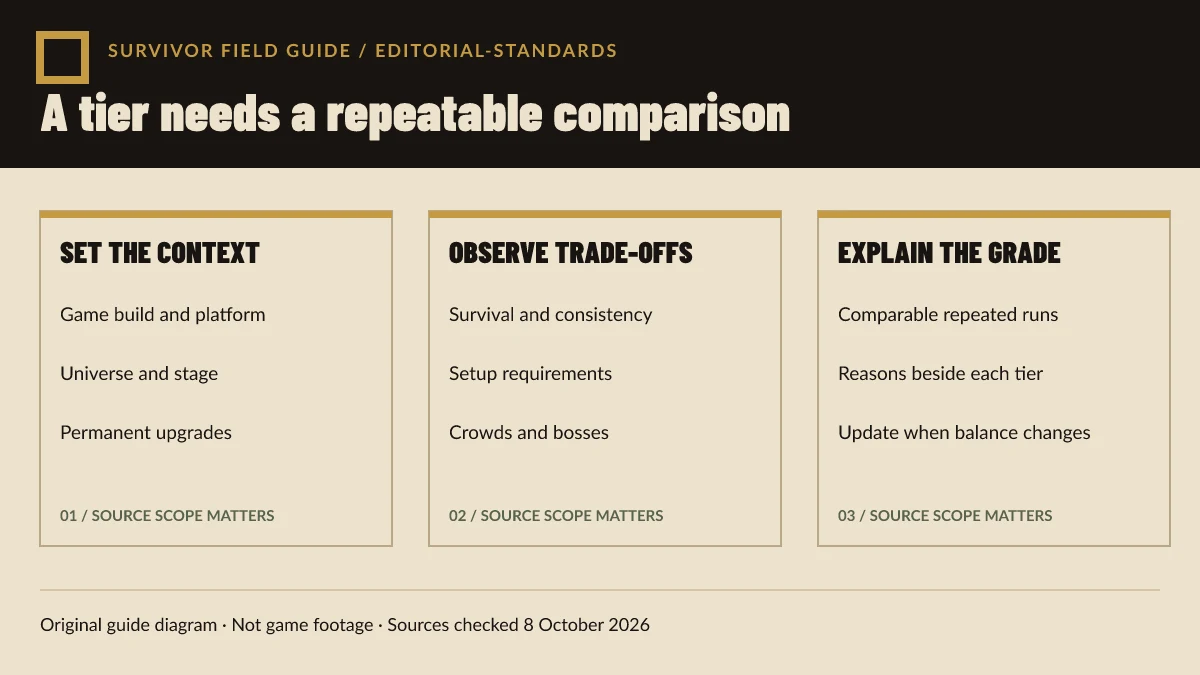 SURVIVOR FIELD GUIDE / EDITORIAL-STANDARDS

A tier needs a repeatable comparison

SET THE CONTEXT

Game build and platform

Universe and stage

Permanent upgrades

01 / SOURCE SCOPE MATTERS

OBSERVE TRADE-OFFS

Survival and consistency

Setup requirements

Crowds and bosses

02 / SOURCE SCOPE MATTERS

EXPLAIN THE GRADE

Comparable repeated runs

Reasons beside each tier

Update when balance changes

03 / SOURCE SCOPE MATTERS

Original guide diagram · Not game footage · Sources checked 8 October 2026